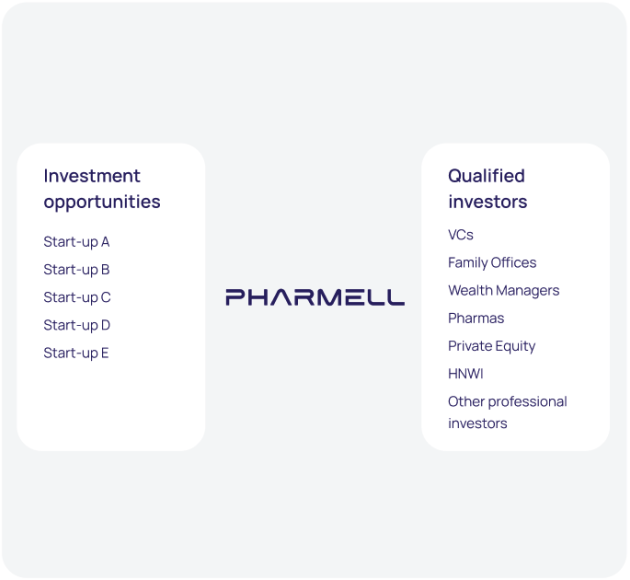 Investment opportunities

Start-up A

Start-up B

Start-up C

Start-up D

Start-up E

PHARMELL

Qualified investors

VCs

Family Offices

Wealth Managers

Pharmas

Private Equity

HNWI

Other professional investors